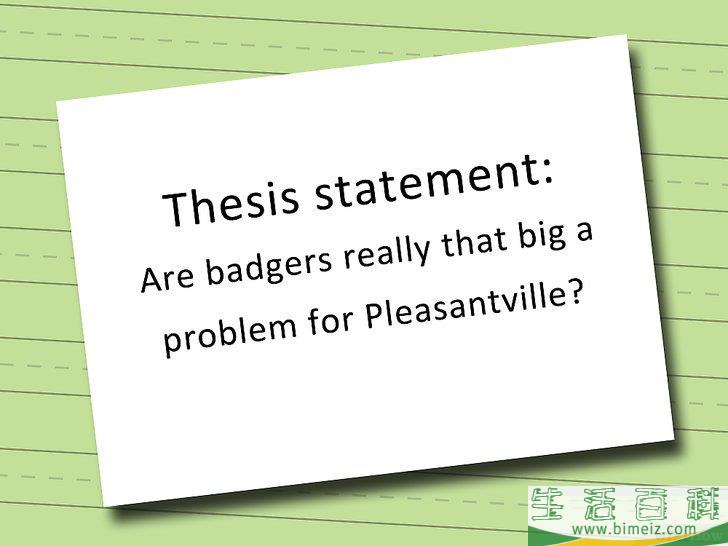 Thesis statement:
Are badgers really that big a problem for Pleasantville?

生活百科
www.bimeiz.com